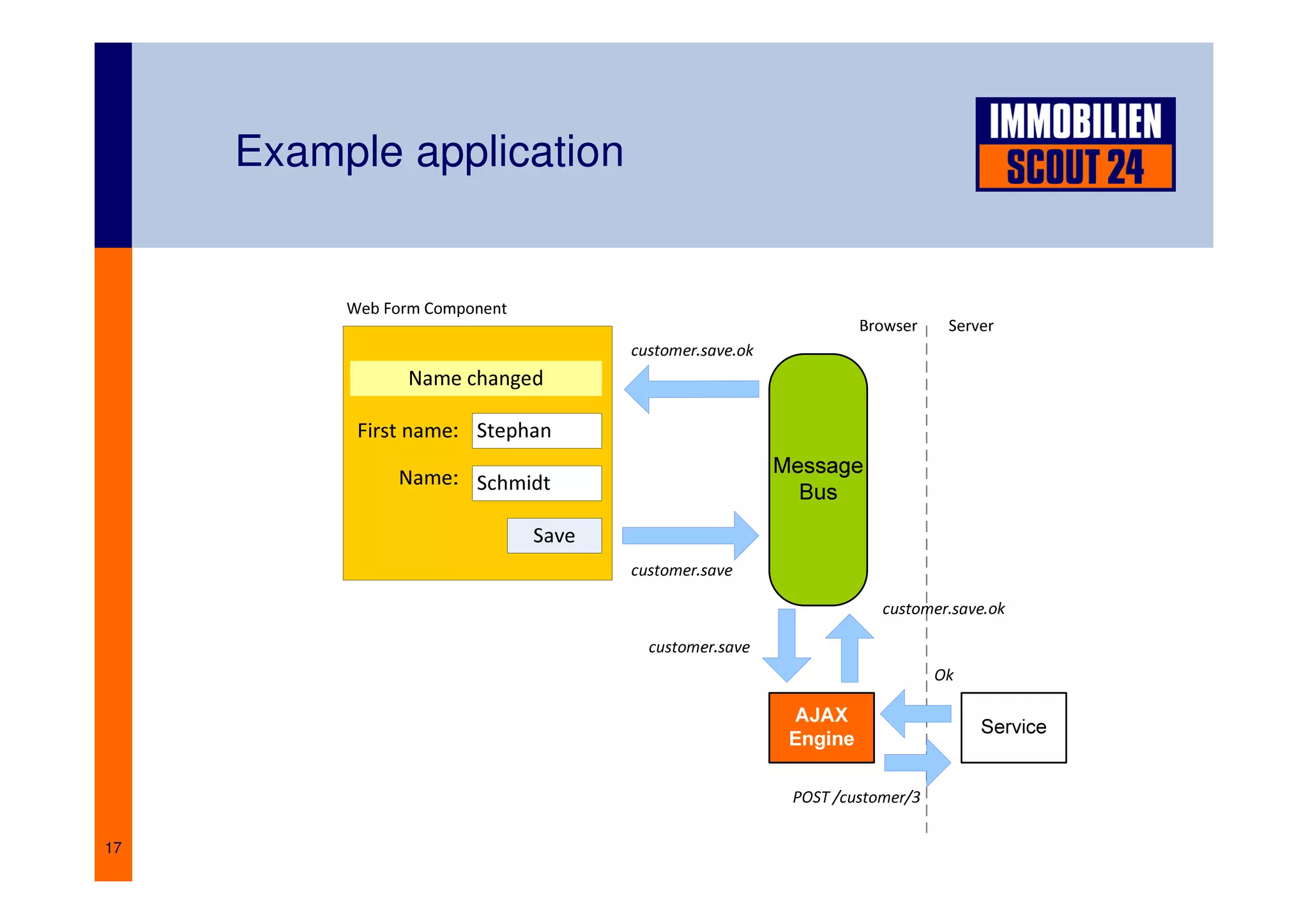 Example application

IMMOBILIEN SCOUT 24

Web Form Component

Name changed

First name: Stephan

Name: Schmidt

Save

customer.save.ok

customer.save

Browser

Server

Message Bus

customer.save.ok

customer.save

Ok

AJAX Engine

Service

POST /customer/3

17